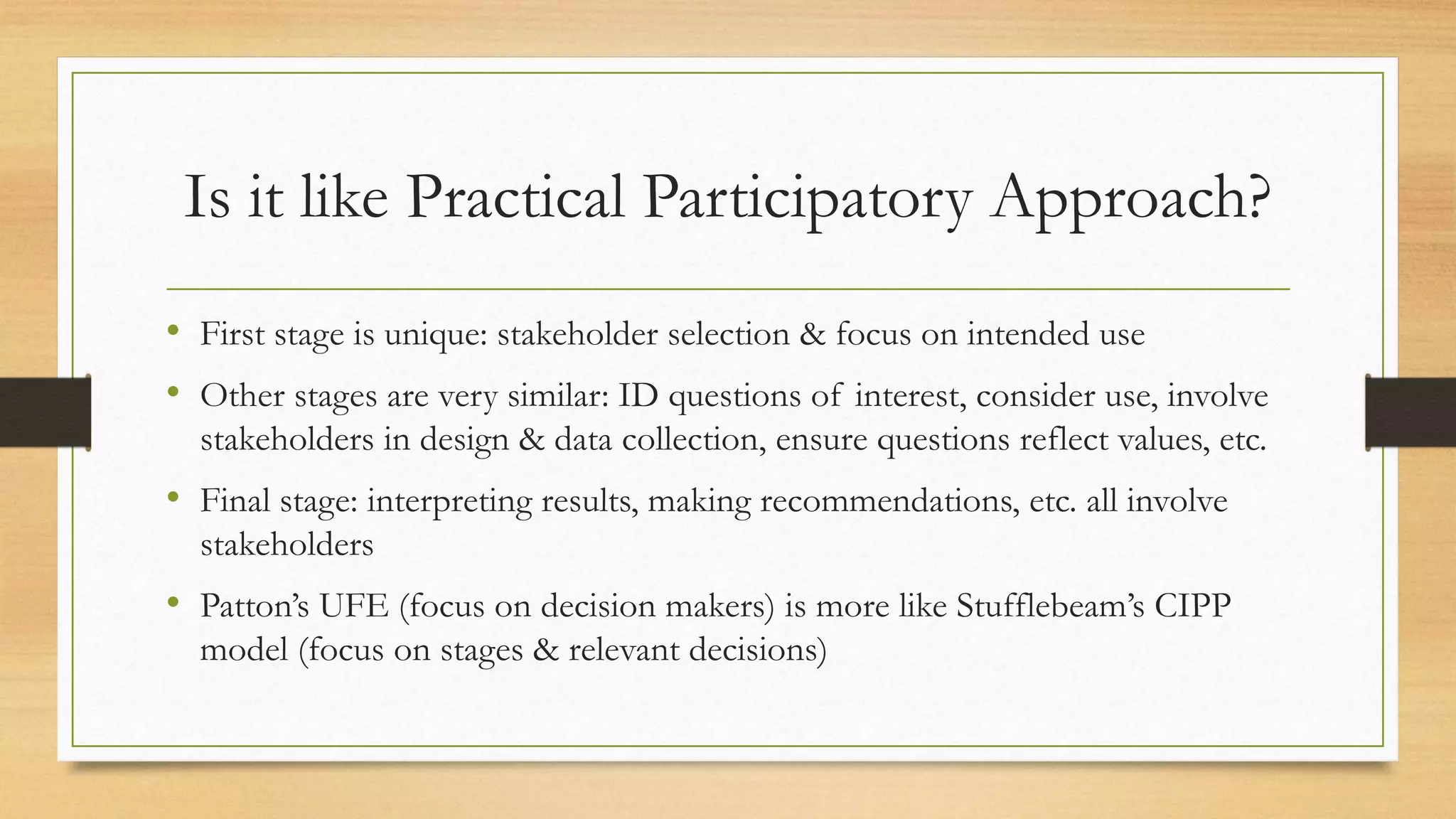 Is it like Practical Participatory Approach?

• First stage is unique: stakeholder selection & focus on intended use

• Other stages are very similar: ID questions of interest, consider use, involve stakeholders in design & data collection, ensure questions reflect values, etc.

• Final stage: interpreting results, making recommendations, etc. all involve stakeholders

• Patton's UFE (focus on decision makers) is more like Stufflebeam's CIPP model (focus on stages & relevant decisions)